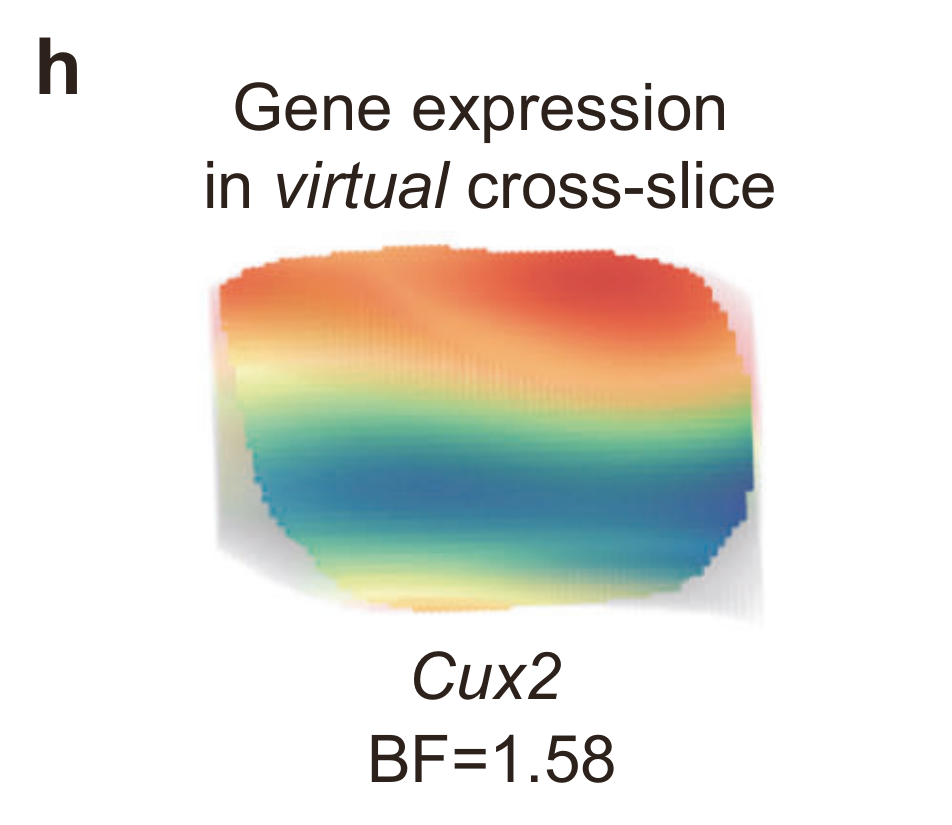 h

Gene expression in virtual cross-slice

Cux2
BF=1.58